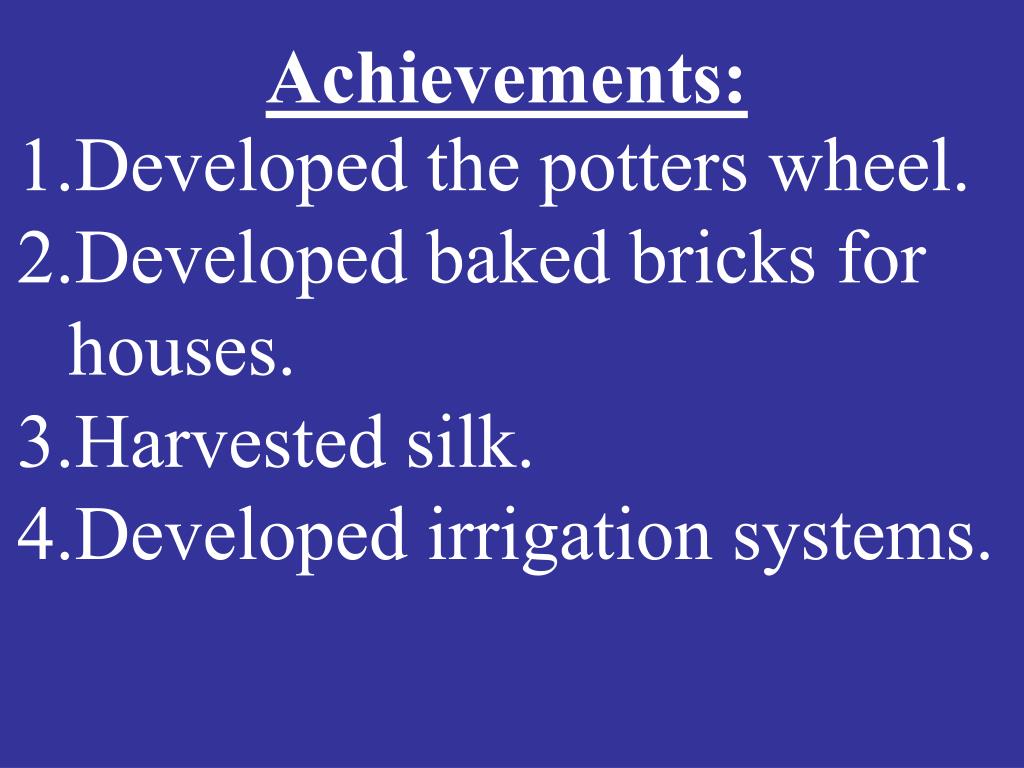 Achievements:
1.Developed the potters wheel.
2.Developed baked bricks for houses.
3.Harvested silk.
4.Developed irrigation systems.